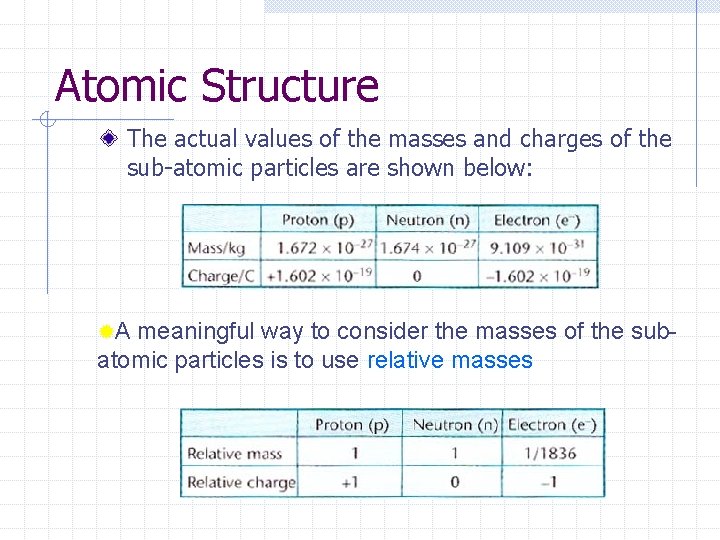 Atomic Structure

The actual values of the masses and charges of the sub-atomic particles are shown below:

| | Proton (p) | Neutron (n) | Electron ($e^-$) |
|---|---|---|---|
| Mass/kg | $1.672 \times 10^{-27}$ | $1.674 \times 10^{-27}$ | $9.109 \times 10^{-31}$ |
| Charge/C | $+1.602 \times 10^{-19}$ | 0 | $-1.602 \times 10^{-19}$ |

A meaningful way to consider the masses of the sub-atomic particles is to use relative masses

| | Proton (p) | Neutron (n) | Electron ($e^-$) |
|---|---|---|---|
| Relative mass | 1 | 1 | 1/1836 |
| Relative charge | +1 | 0 | –1 |